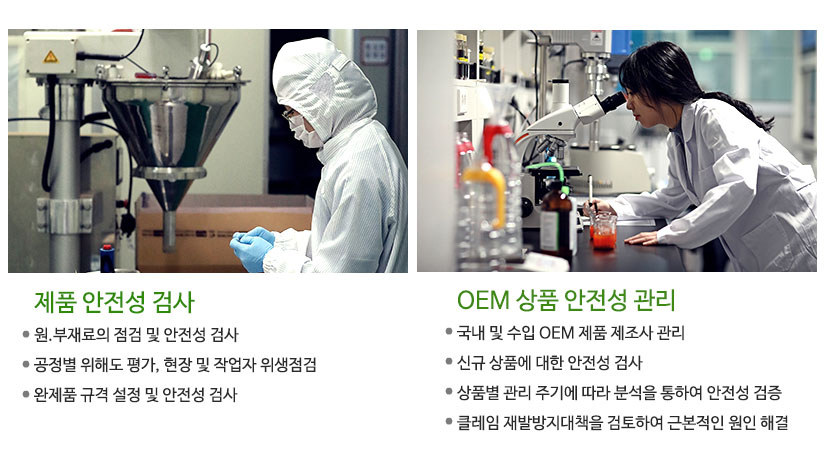 제품 안전성 검사

• 원.부재료의 점검 및 안전성 검사
• 공정별 위해도 평가, 현장 및 작업자 위생점검
• 완제품 규격 설정 및 안전성 검사

OEM 상품 안전성 관리

• 국내 및 수입 OEM 제품 제조사 관리
• 신규 상품에 대한 안전성 검사
• 상품별 관리 주기에 따라 분석을 통하여 안전성 검증
• 클레임 재발방지대책을 검토하여 근본적인 원인 해결